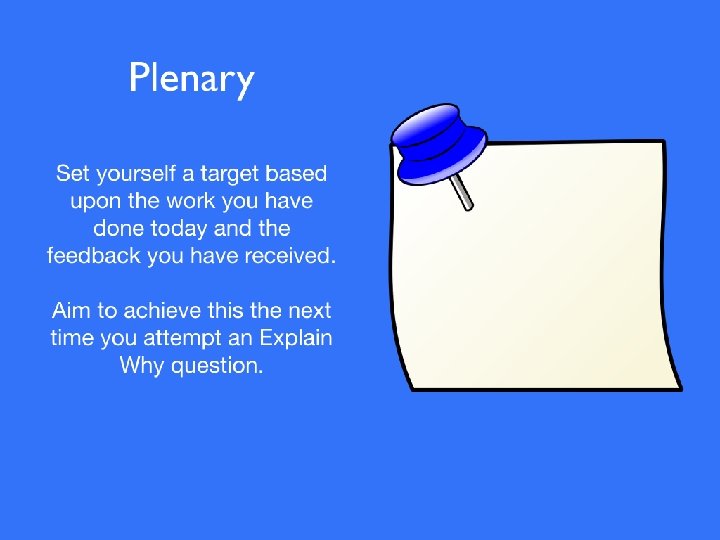 Plenary

Set yourself a target based upon the work you have done today and the feedback you have received.

Aim to achieve this the next time you attempt an Explain Why question.